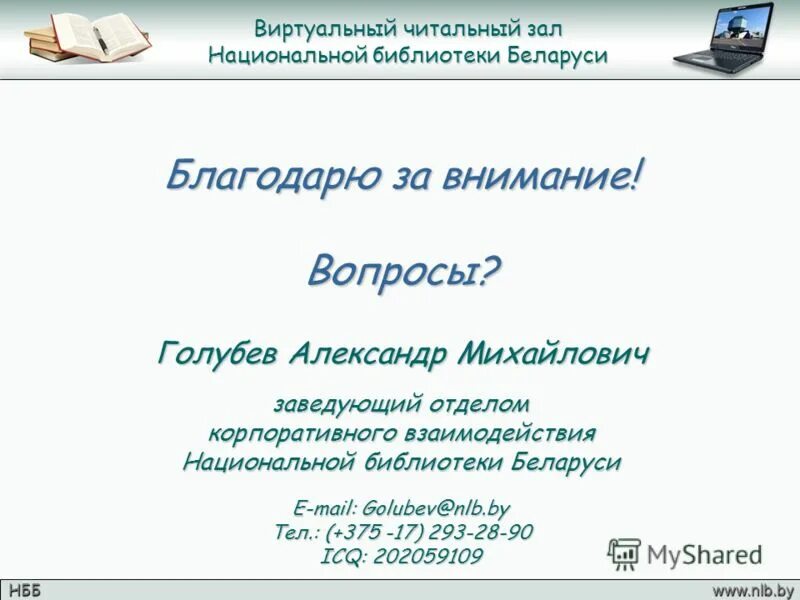 Виртуальный читальный зал
Национальной библиотеки Беларуси

Благодарю за внимание!

Вопросы?

Голубев Александр Михайлович

заведующий отделом
корпоративного взаимодействия
Национальной библиотеки Беларуси

E-mail: Golubev@nlb.by
Тел.: (+375 -17) 293-28-90
ICQ: 202059109

MyShared

НББ

www.nlb.by